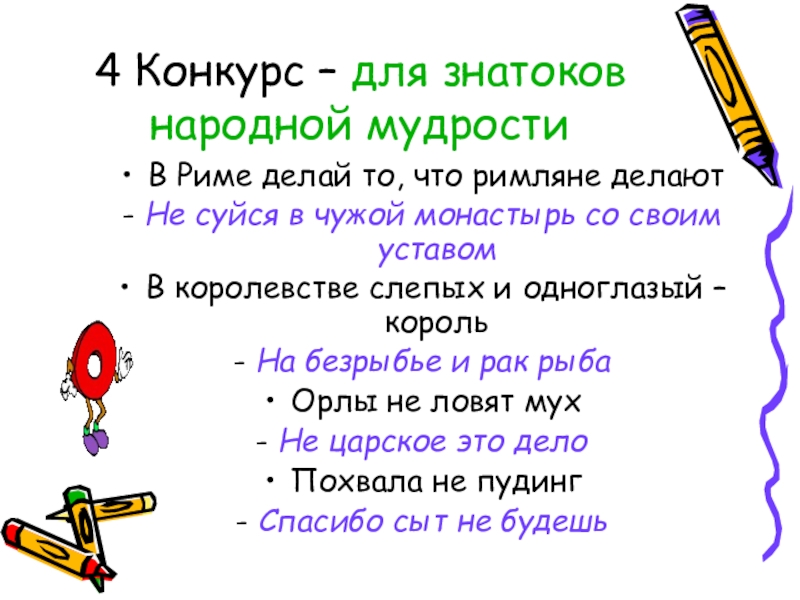 4 Конкурс – для знатоков народной мудрости

• В Риме делай то, что римляне делают

- Не суйся в чужой монастырь со своим уставом

• В королевстве слепых и одноглазый – король

- На безрыбье и рак рыба

• Орлы не ловят мух

- Не царское это дело

• Похвала не пудинг

- Спасибо сыт не будешь